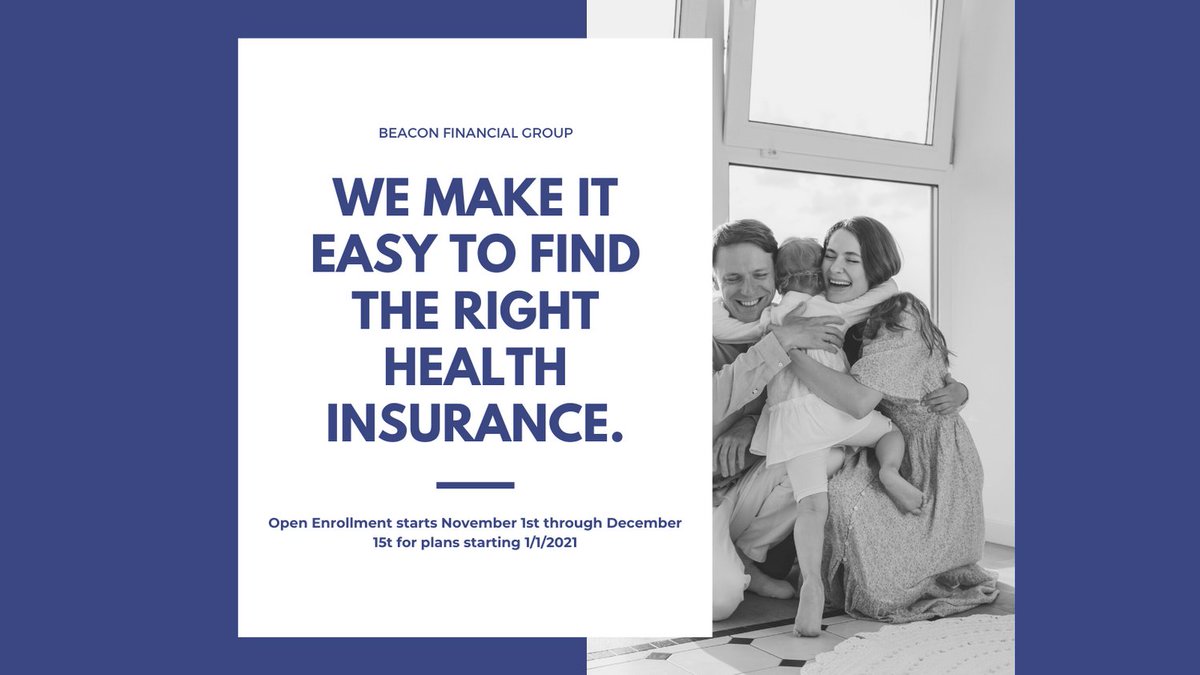 BEACON FINANCIAL GROUP

WE MAKE IT EASY TO FIND THE RIGHT HEALTH INSURANCE.

Open Enrollment starts November 1st through December 15t for plans starting 1/1/2021